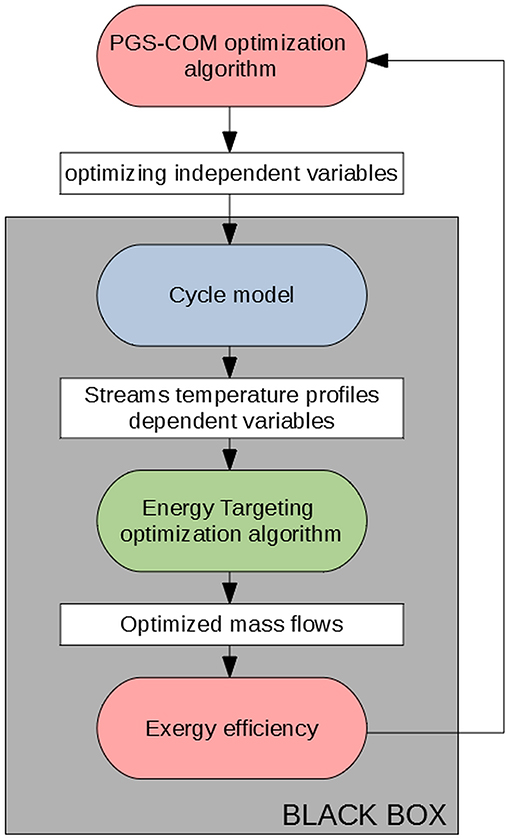 PGS-COM optimization algorithm

optimizing independent variables

Cycle model

Streams temperature profiles dependent variables

Energy Targeting optimization algorithm

Optimized mass flows

Exergy efficiency

BLACK BOX